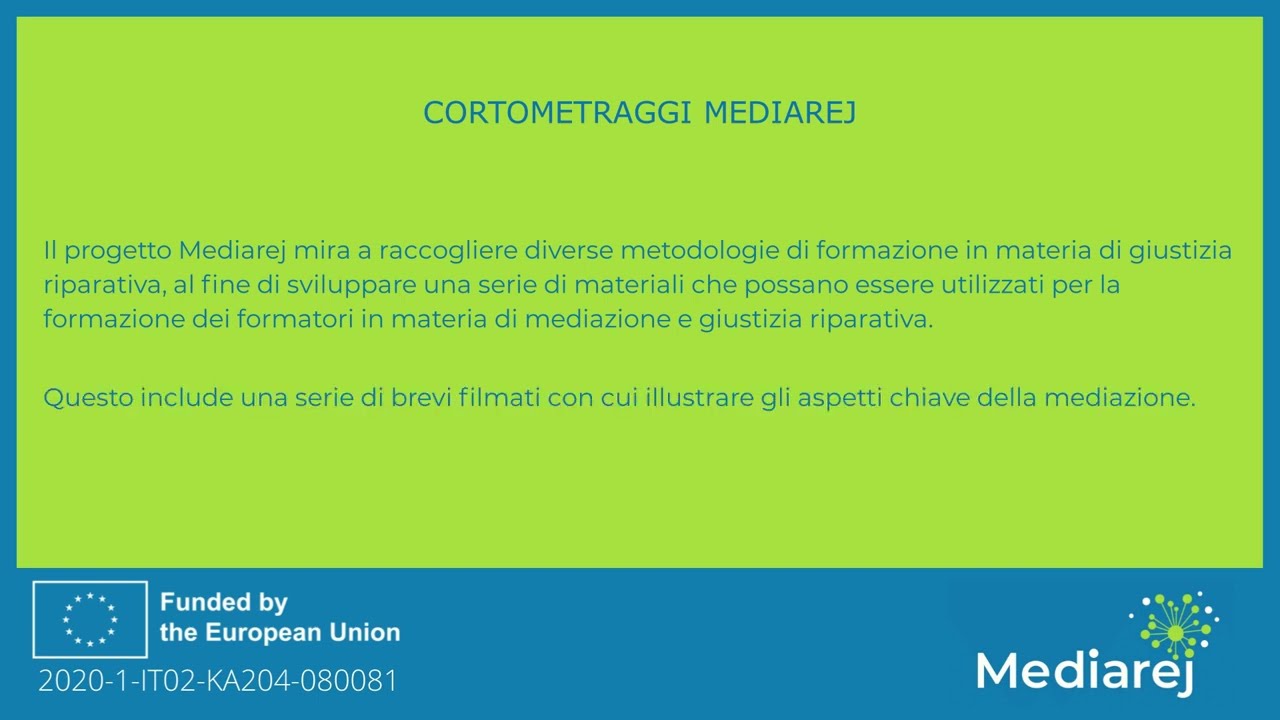 CORTOMETRAGGI MEDIAREJ

Il progetto Mediarej mira a raccogliere diverse metodologie di formazione in materia di giustizia riparativa, al fine di sviluppare una serie di materiali che possano essere utilizzati per la formazione dei formatori in materia di mediazione e giustizia riparativa.

Questo include una serie di brevi filmati con cui illustrare gli aspetti chiave della mediazione.

Funded by the European Union

2020-1-IT02-KA204-080081

Mediarej